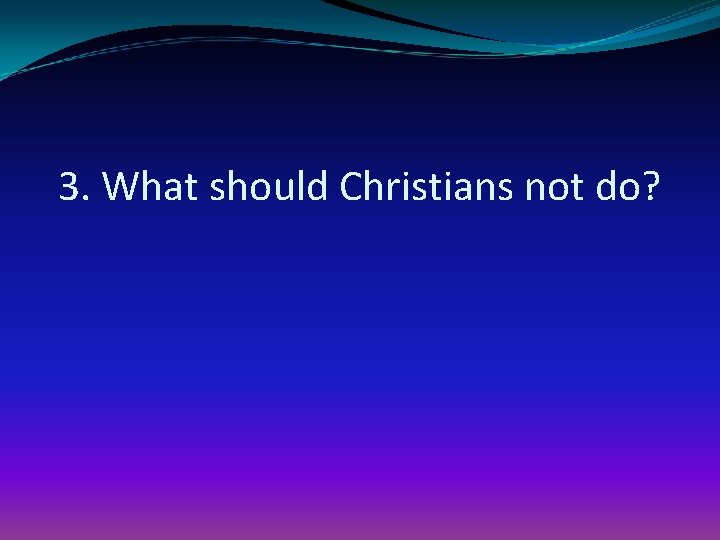 3. What should Christians not do?